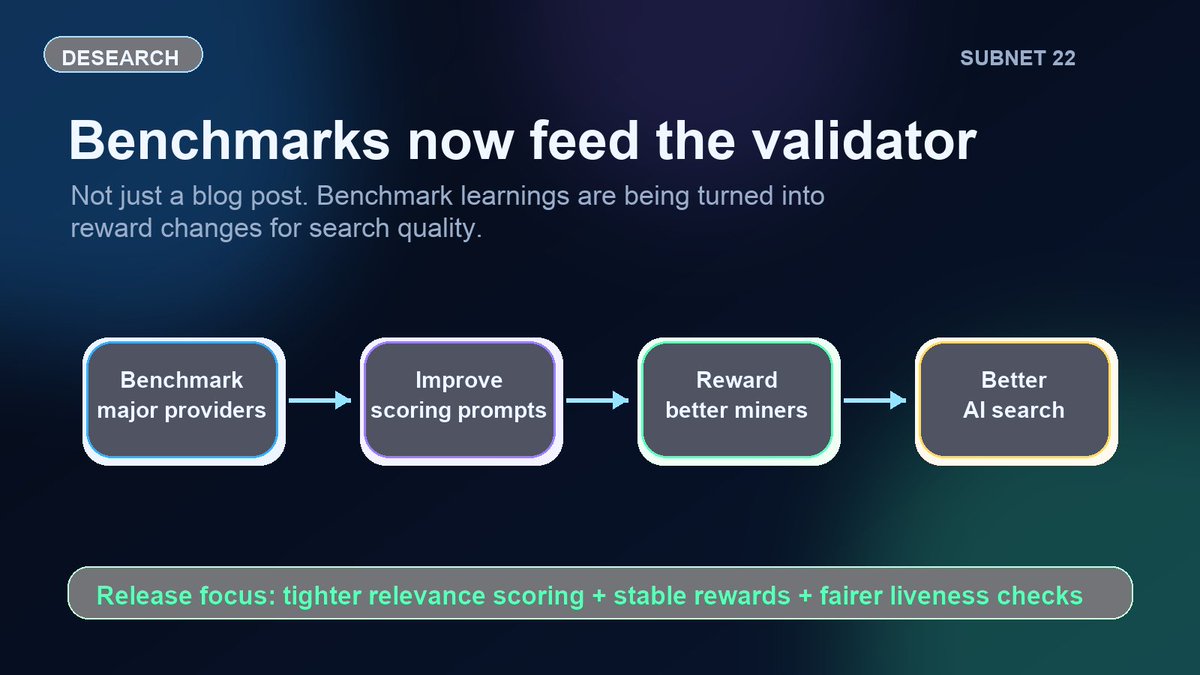 DESEARCH

SUBNET 22

Benchmarks now feed the validator

Not just a blog post. Benchmark learnings are being turned into reward changes for search quality.

Benchmark major providers

Improve scoring prompts

Reward better miners

Better AI search

Release focus: tighter relevance scoring + stable rewards + fairer liveness checks